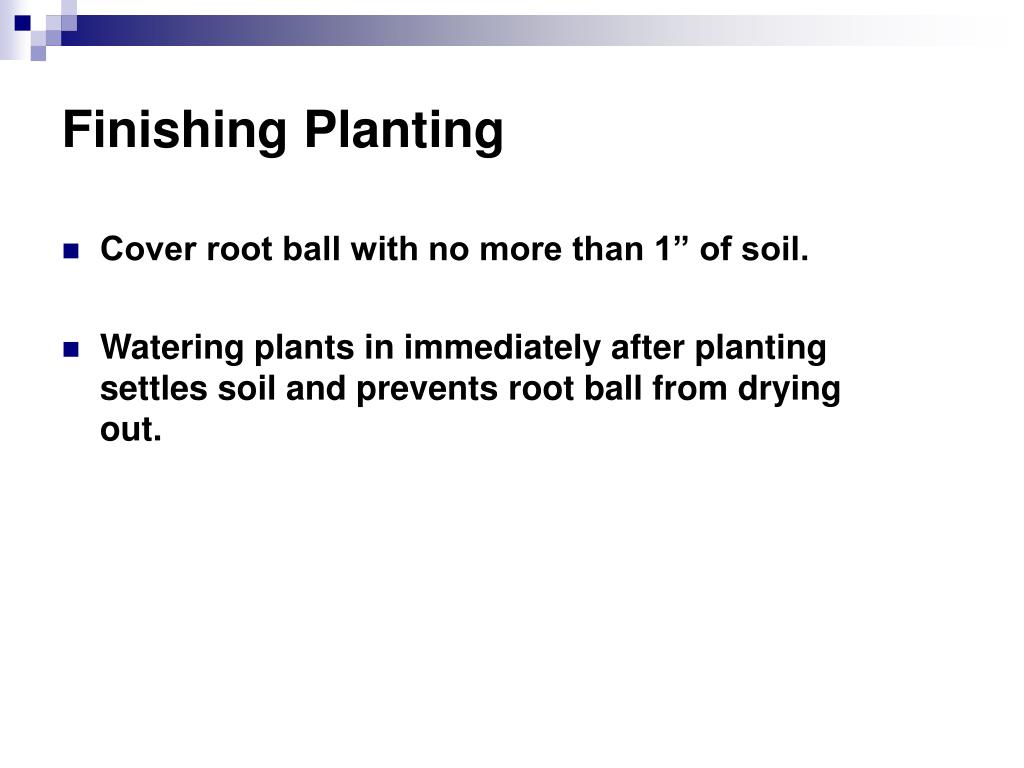 Finishing Planting

Cover root ball with no more than 1” of soil.

Watering plants in immediately after planting settles soil and prevents root ball from drying out.